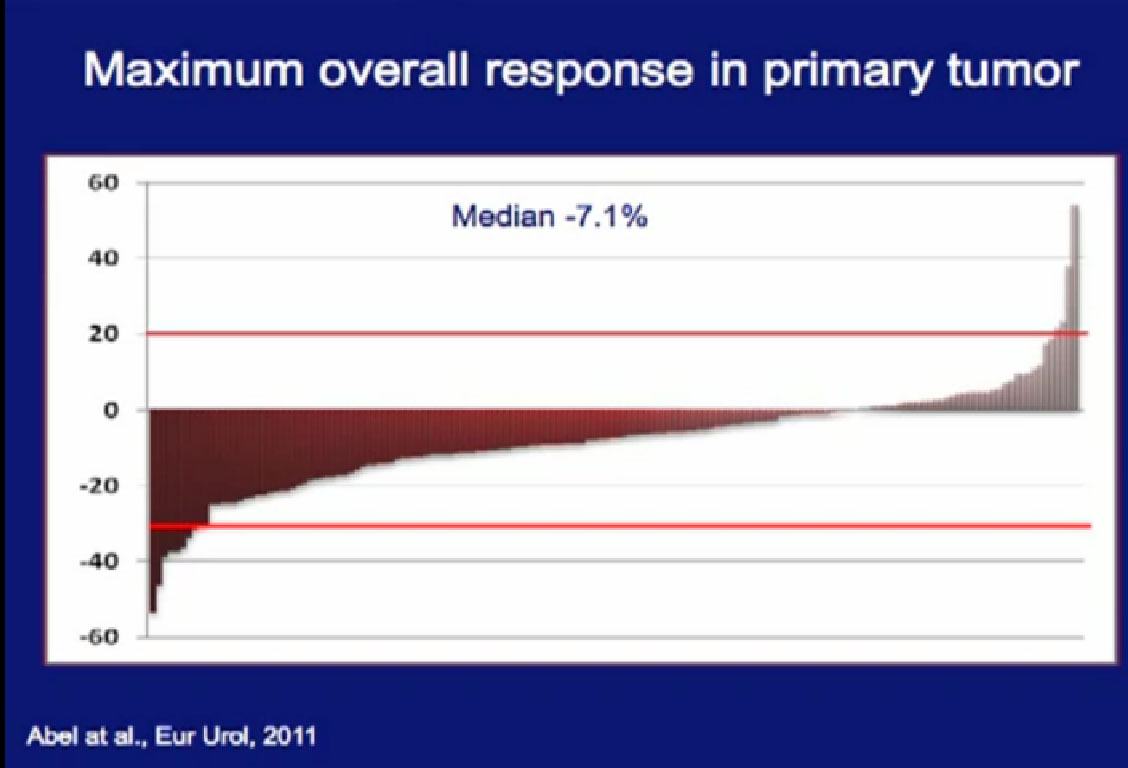 Maximum overall response in primary tumor

60
40
20
0
-20
-40
-60

Median -7.1%

Abel at al., Eur Urol, 2011